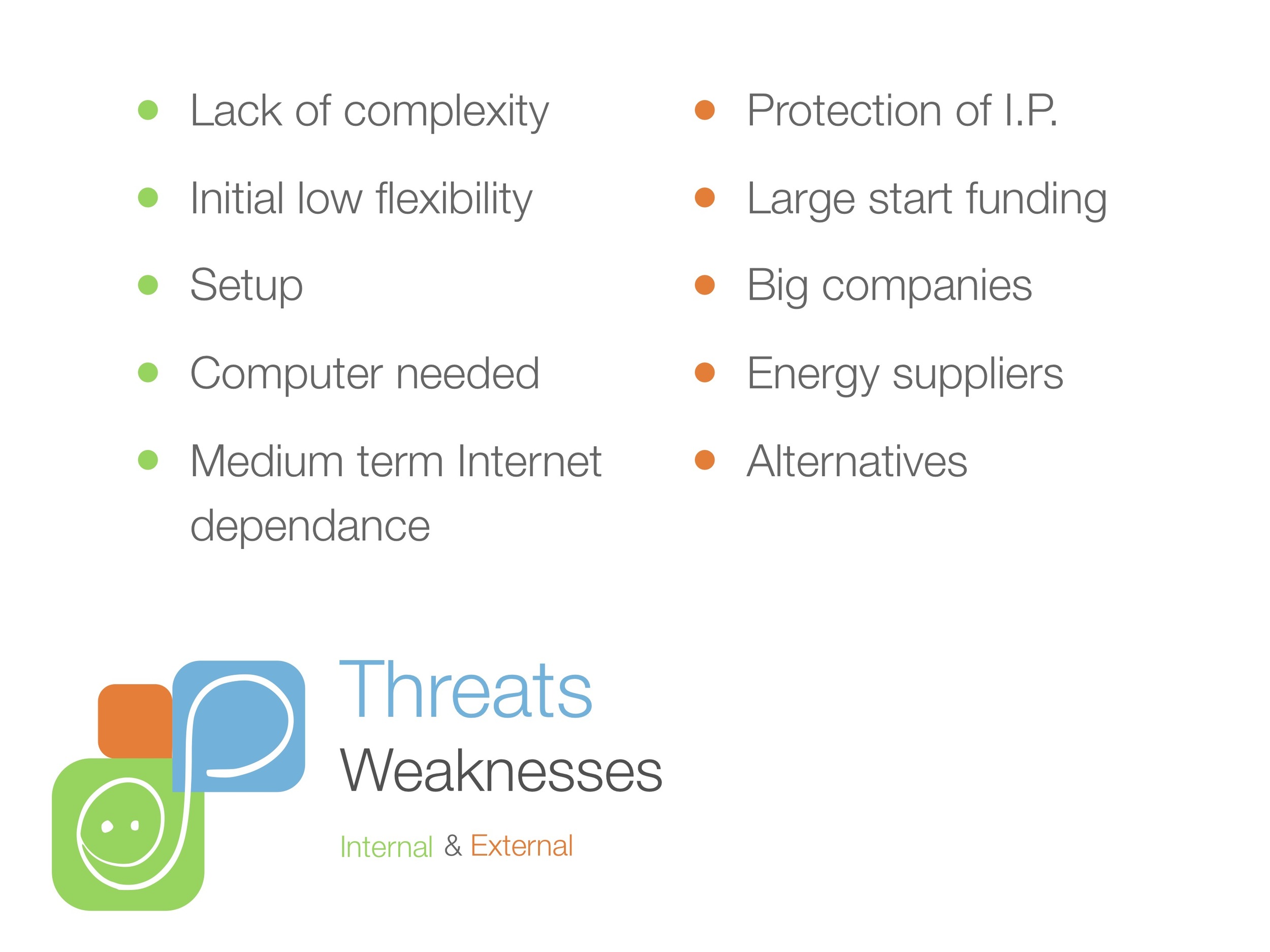 - Lack of complexity
- Initial low flexibility
- Setup
- Computer needed
- Medium term Internet dependance

- Protection of I.P.
- Large start funding
- Big companies
- Energy suppliers
- Alternatives

Threats
Weaknesses

Internal & External